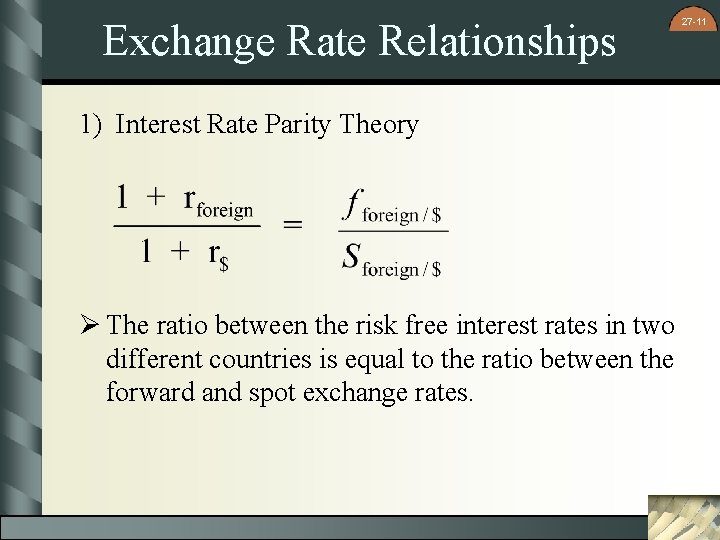 27-11

Exchange Rate Relationships

1) Interest Rate Parity Theory

$\frac{1 + r_{foreign}}{1 + r_{\$}} = \frac{f_{foreign/\$}}{S_{foreign/\$}}$

➢ The ratio between the risk free interest rates in two different countries is equal to the ratio between the forward and spot exchange rates.